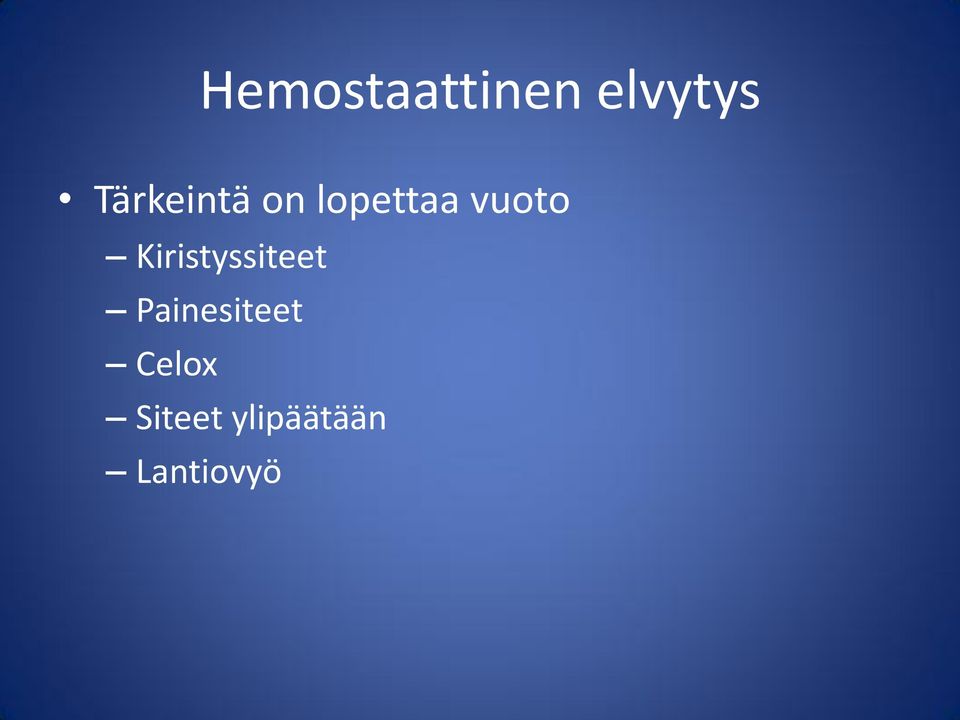 Hemostaattinen elvytys

• Tärkeintä on lopettaa vuoto
– Kiristyssiteet
– Painesiteet
– Celox
– Siteet ylipäätään
– Lantiovyö